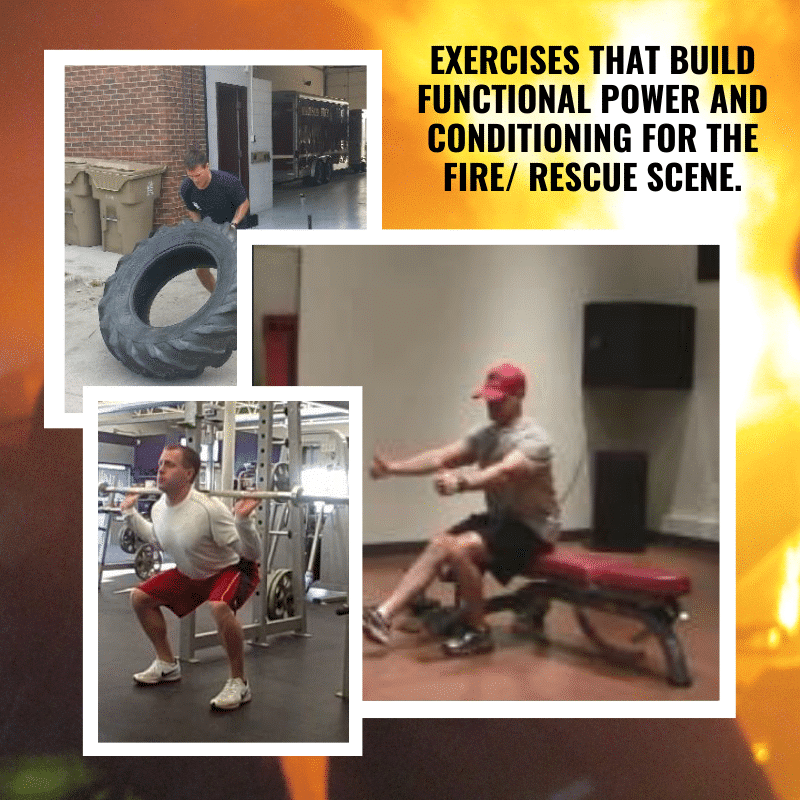 EXERCISES THAT BUILD FUNCTIONAL POWER AND CONDITIONING FOR THE FIRE/ RESCUE SCENE.